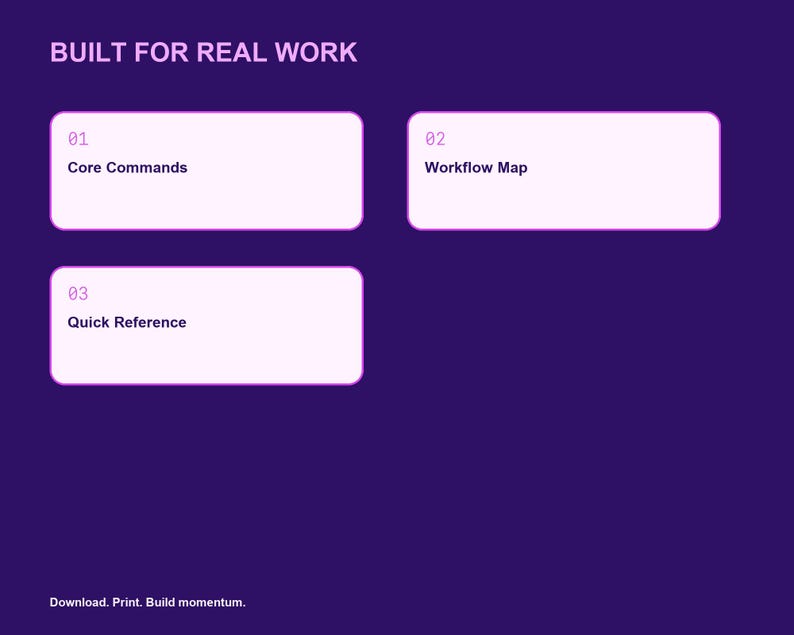 BUILT FOR REAL WORK

01
Core Commands

02
Workflow Map

03
Quick Reference

Download. Print. Build momentum.